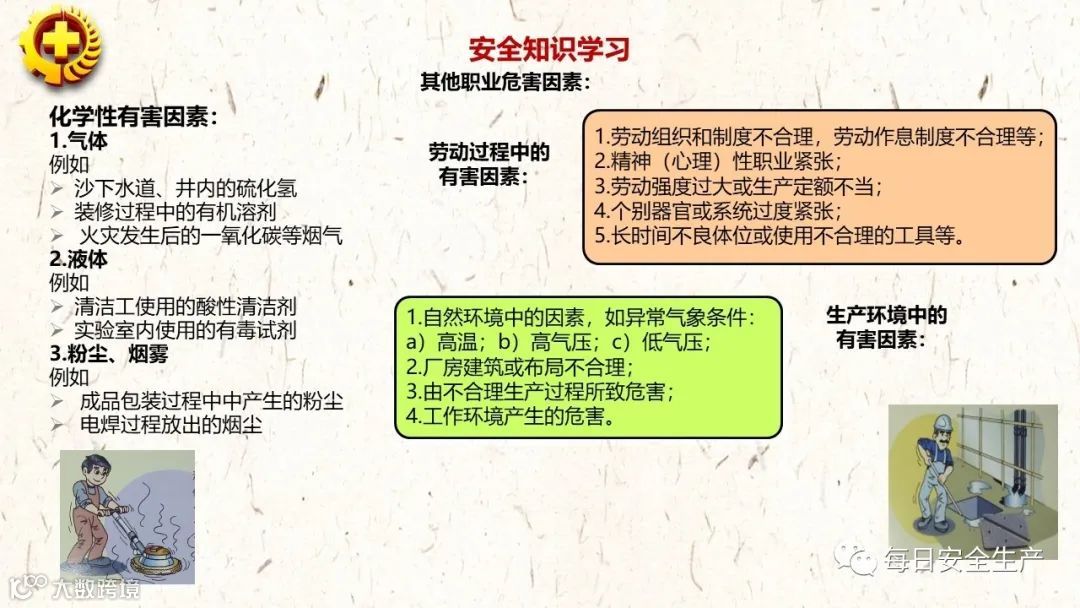 安全知识学习

其他职业危害因素：

化学性有害因素：
1.气体
例如
➢ 沙下水道、井内的硫化氢
➢ 装修过程中的有机溶剂
➢ 火灾发生后的一氧化碳等烟气
2.液体
例如
➢ 清洁工使用的酸性清洁剂
➢ 实验室内使用的有毒试剂
3.粉尘、烟雾
例如
➢ 成品包装过程中中产生的粉尘
➢ 电焊过程放出的烟尘

劳动过程中的有害因素：

1.劳动组织和制度不合理，劳动作息制度不合理等；
2.精神（心理）性职业紧张；
3.劳动强度过大或生产定额不当；
4.个别器官或系统过度紧张；
5.长时间不良体位或使用不合理的工具等。

1.自然环境中的因素，如异常气象条件：
a）高温；b）高气压；c）低气压；
2.厂房建筑或布局不合理；
3.由不合理生产过程所致危害；
4.工作环境产生的危害。

生产环境中的有害因素：

每日安全生产

大数跨境